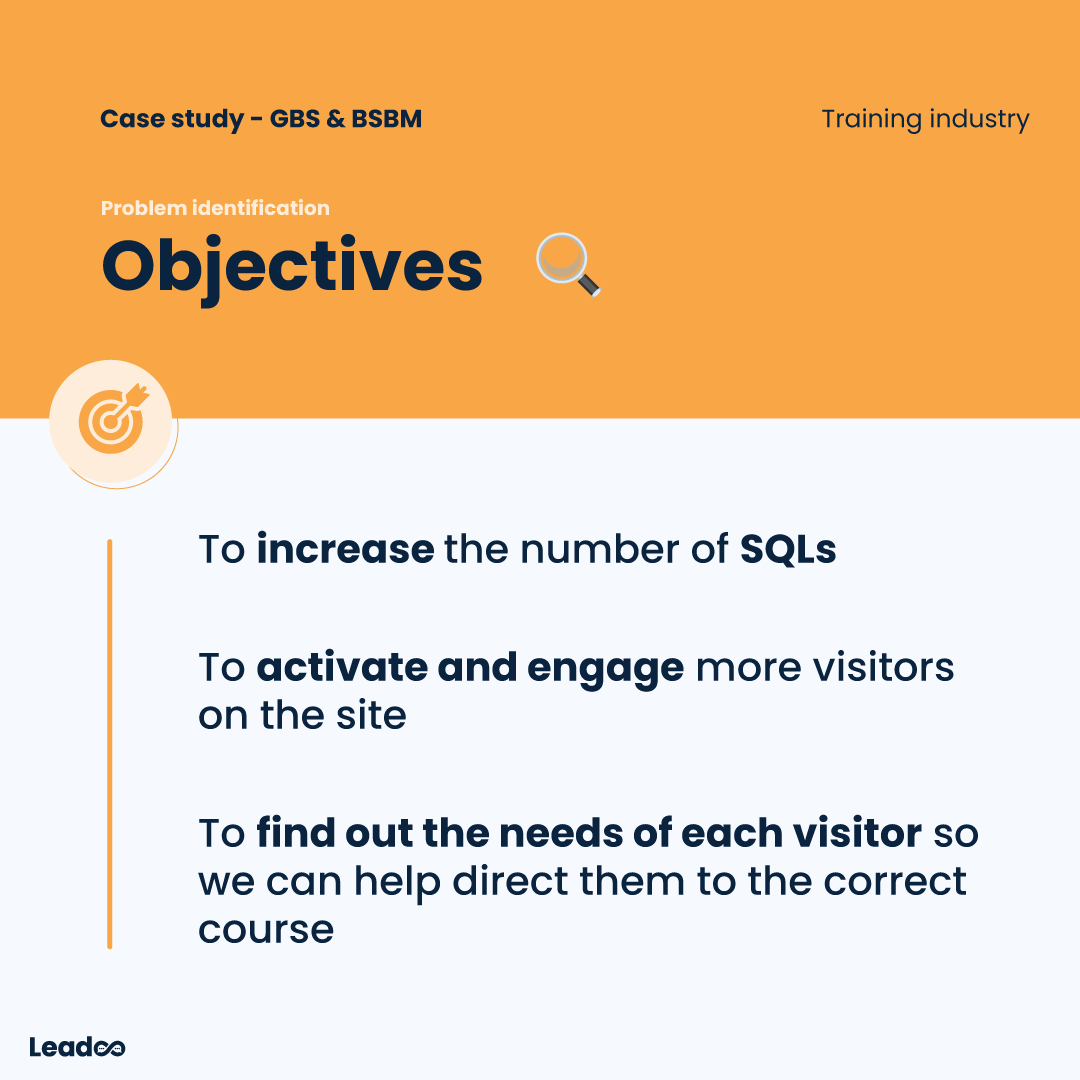 Case study - GBS & BSBM

Training industry

Problem identification

Objectives

To increase the number of SQLs

To activate and engage more visitors on the site

To find out the needs of each visitor so we can help direct them to the correct course

Leadoo